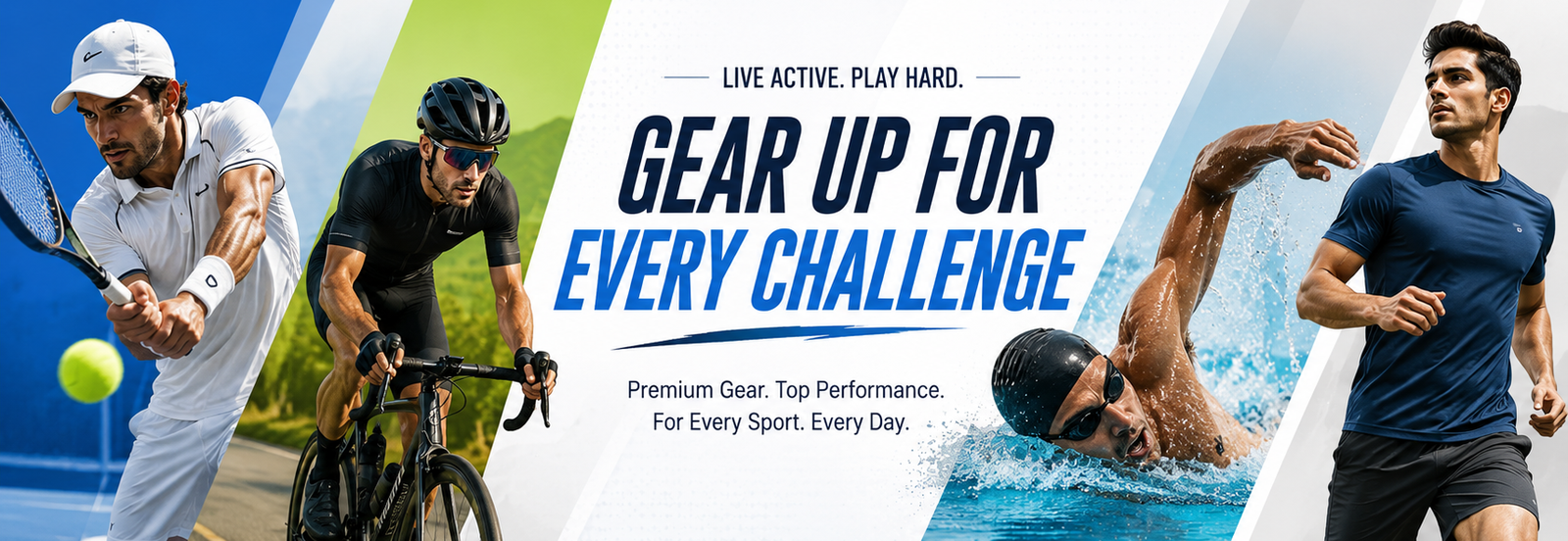 LIVE ACTIVE. PLAY HARD.

GEAR UP FOR
EVERY CHALLENGE

Premium Gear. Top Performance.
For Every Sport. Every Day.